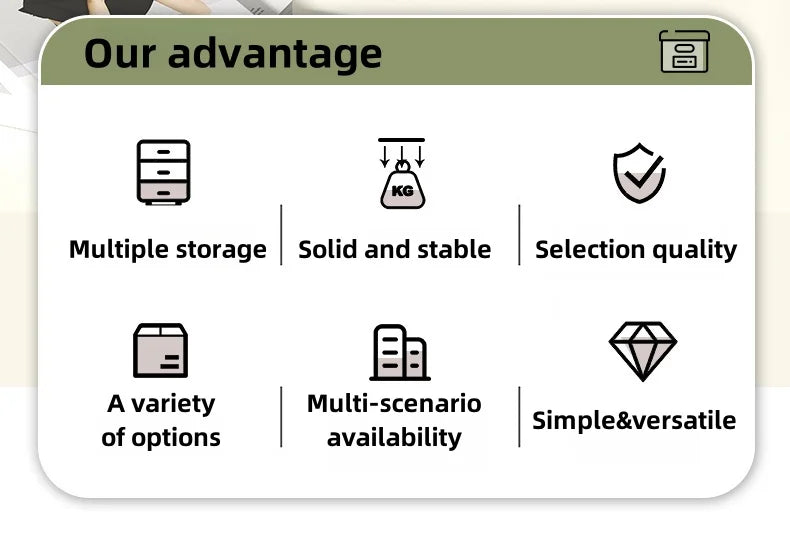 Our advantage

KG

Multiple storage

Solid and stable

Selection quality

A variety of options

Multi-scenario availability

Simple&versatile